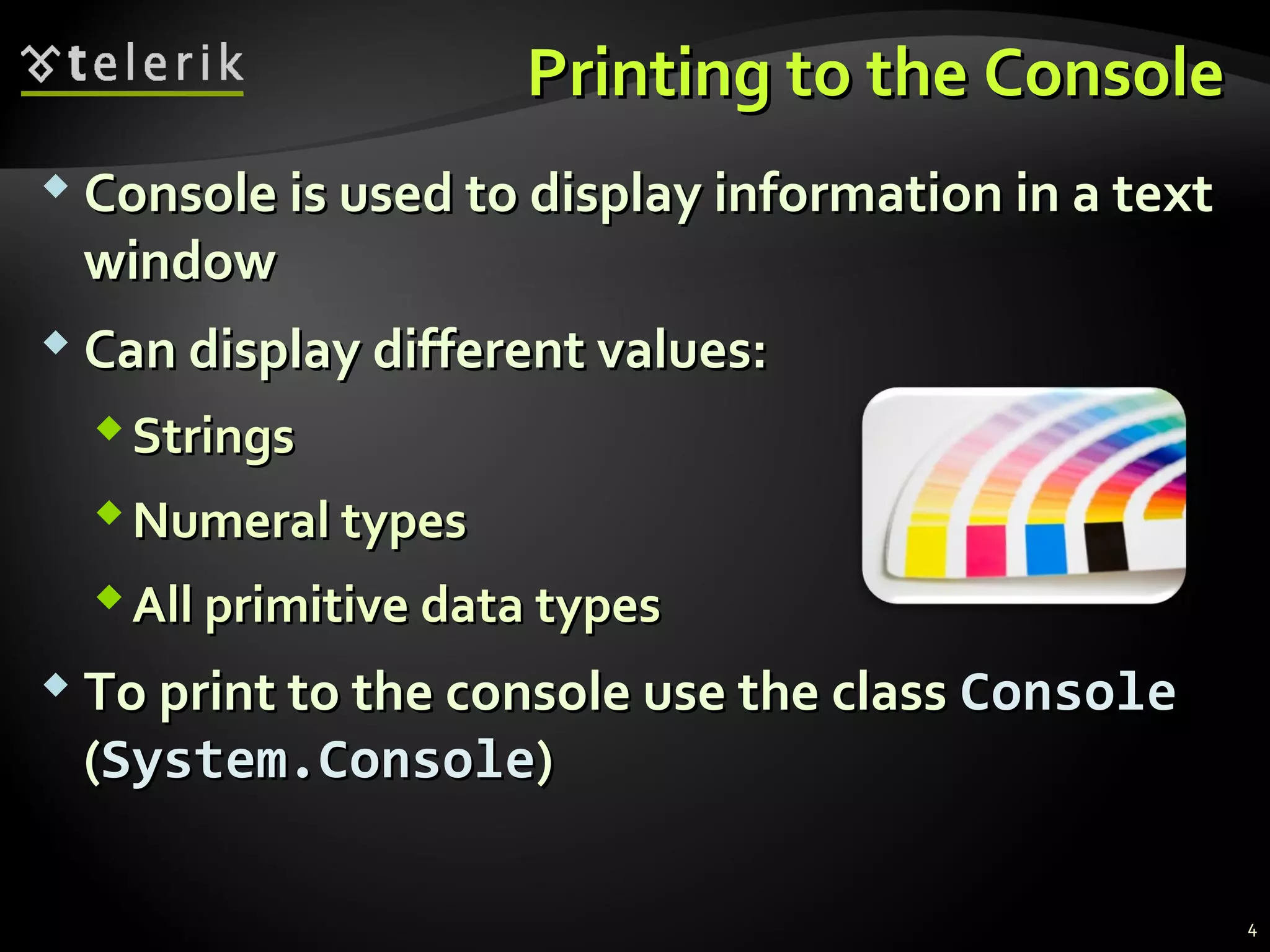 telerik

Printing to the Console

Console is used to display information in a text window

Can display different values:

Strings

Numeral types

All primitive data types

To print to the console use the class Console (System.Console)

4